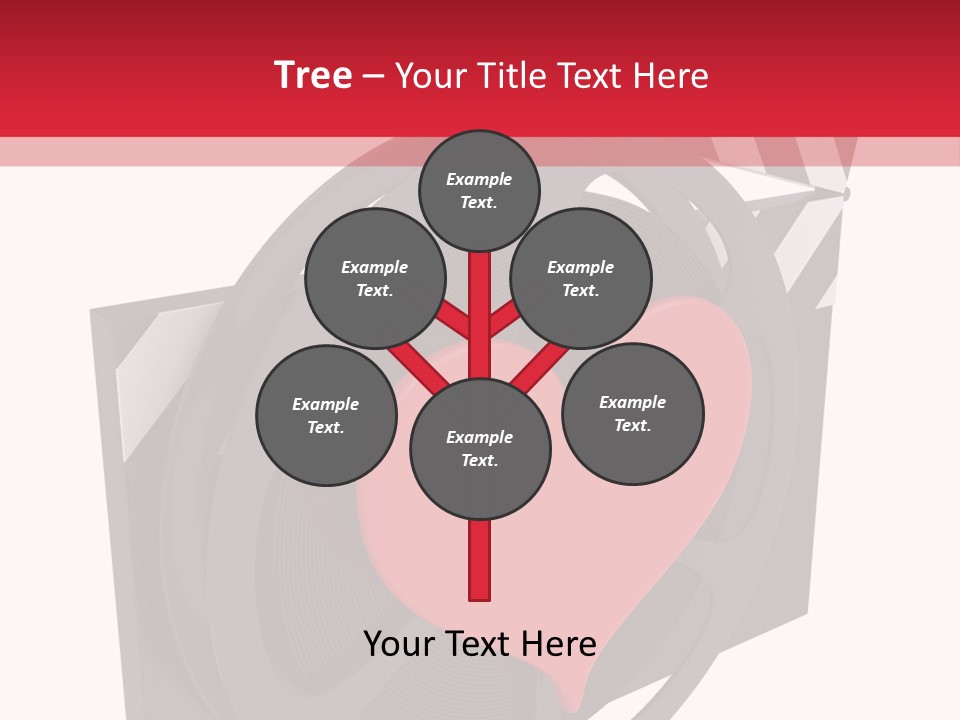 Tree – Your Title Text Here

Example Text.

Example Text.

Example Text.

Example Text.

Example Text.

Example Text.

Your Text Here